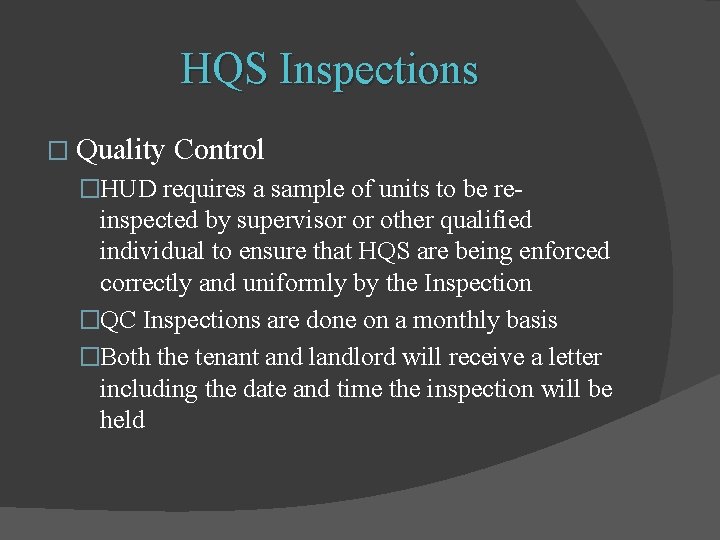 HQS Inspections

□ Quality Control

□HUD requires a sample of units to be re-inspected by supervisor or other qualified individual to ensure that HQS are being enforced correctly and uniformly by the Inspection

□QC Inspections are done on a monthly basis

□Both the tenant and landlord will receive a letter including the date and time the inspection will be held